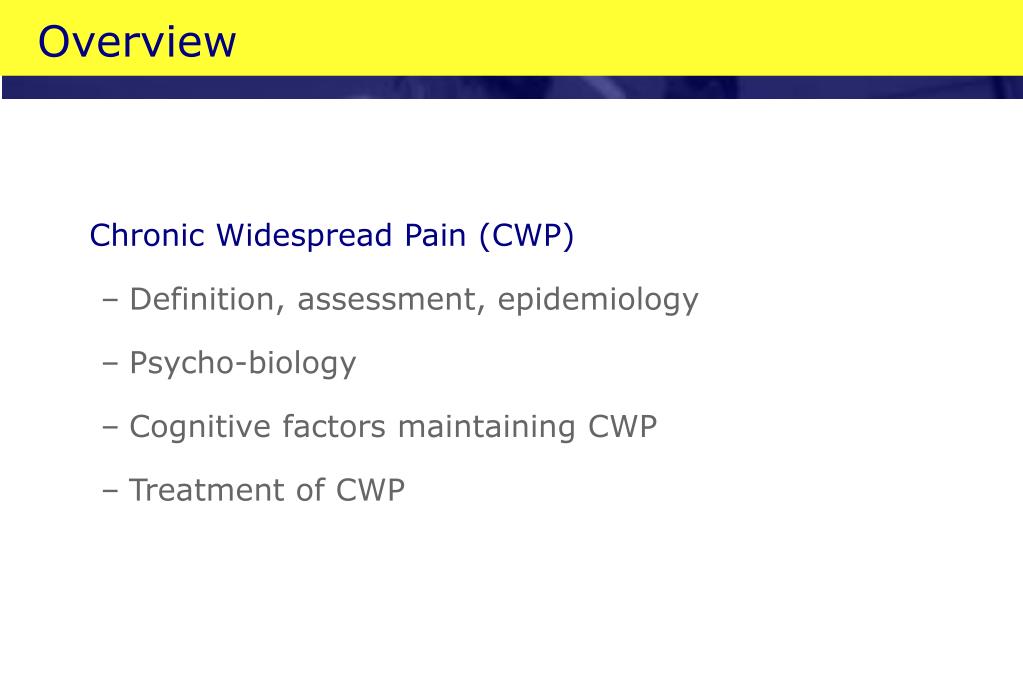 Overview

Chronic Widespread Pain (CWP)

– Definition, assessment, epidemiology

– Psycho-biology

– Cognitive factors maintaining CWP

– Treatment of CWP